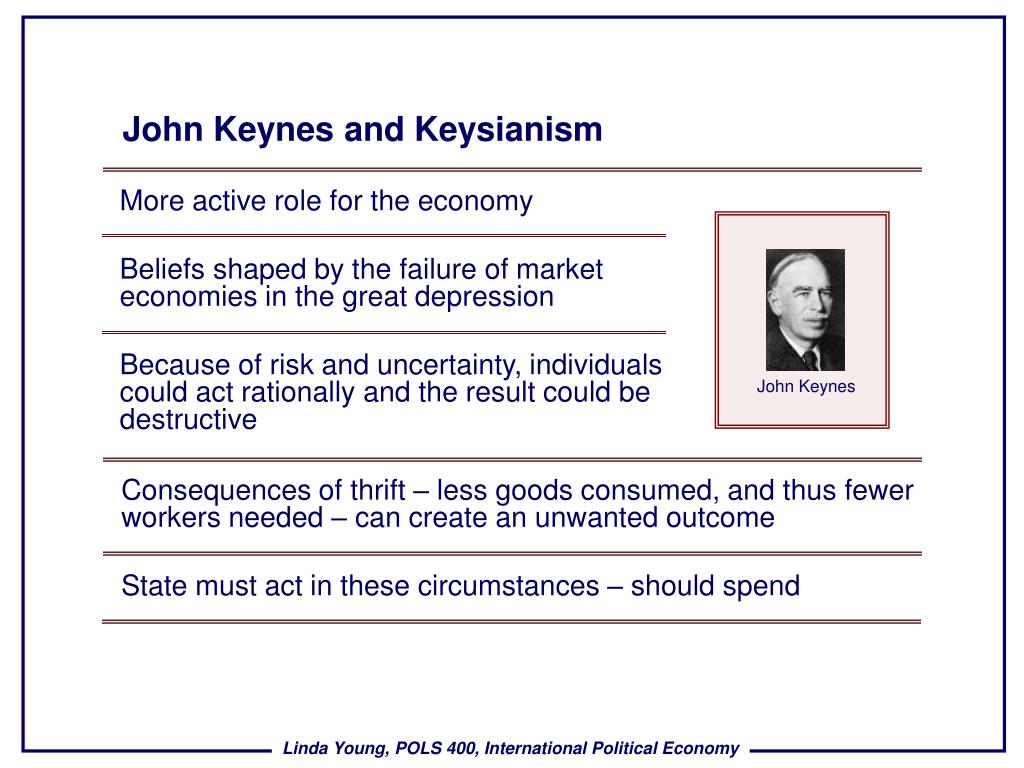 John Keynes and Keysianism

More active role for the economy

Beliefs shaped by the failure of market economies in the great depression

Because of risk and uncertainty, individuals could act rationally and the result could be destructive

John Keynes

Consequences of thrift – less goods consumed, and thus fewer workers needed – can create an unwanted outcome

State must act in these circumstances – should spend

Linda Young, POLS 400, International Political Economy